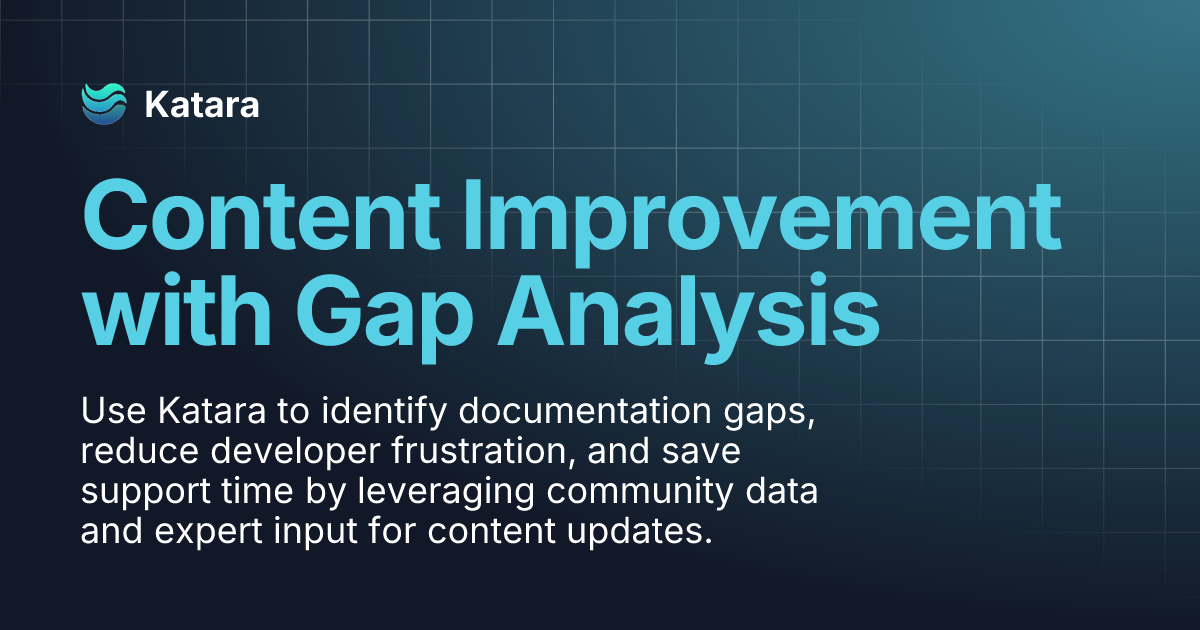 Katara

Content Improvement with Gap Analysis

Use Katara to identify documentation gaps, reduce developer frustration, and save support time by leveraging community data and expert input for content updates.